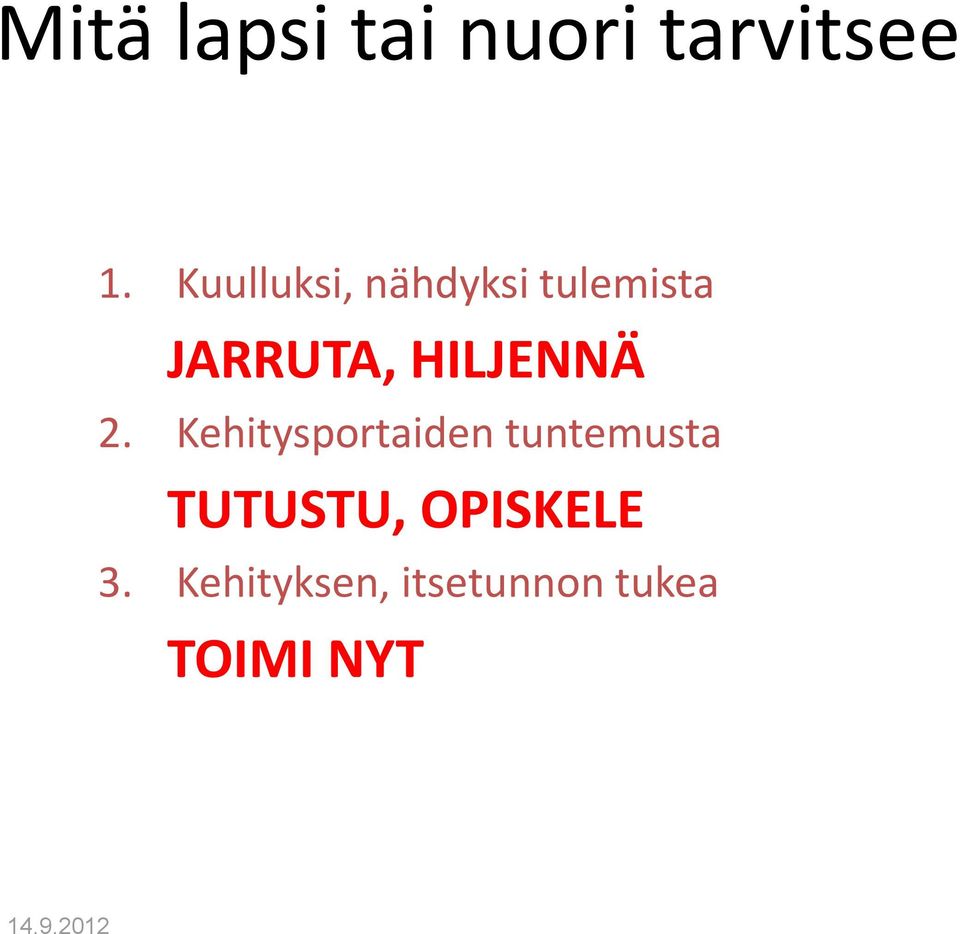 Mitä lapsi tai nuori tarvitsee

1. Kuulluksi, nähdyksi tulemista

JARRUTA, HILJENNÄ

2. Kehitysportaiden tuntemusta

TUTUSTU, OPISKELE

3. Kehityksen, itsetunnon tukea

TOIMI NYT

14.9.2012